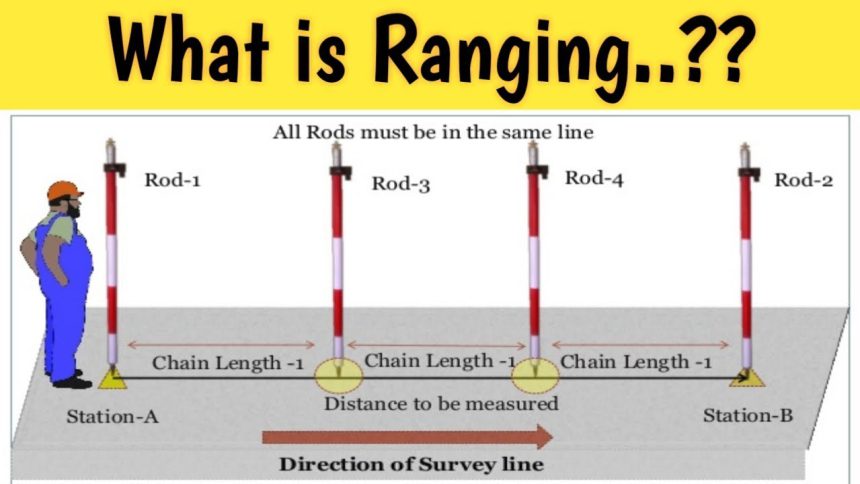 What is Ranging..??

All Rods must be in the same line

Rod-1

Rod-3

Rod-4

Rod-2

Chain Length -1

Chain Length -1

Chain Length -1

Station-A

Distance to be measured

Station-B

Direction of Survey line